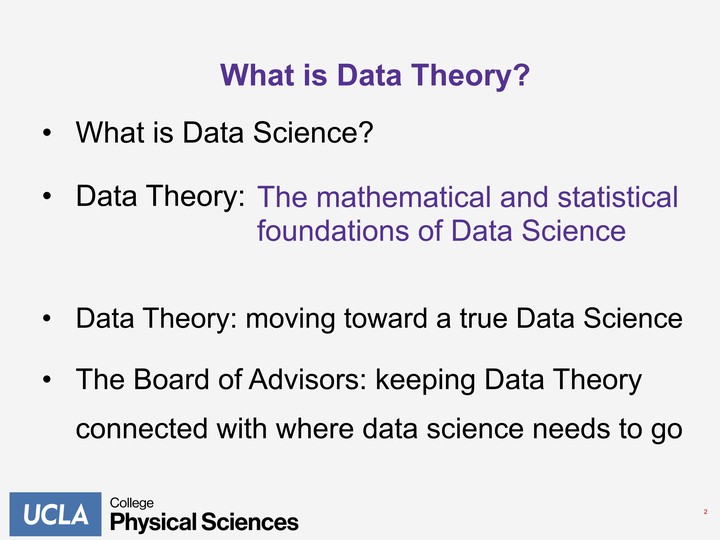 What is Data Theory?

• What is Data Science?

• Data Theory: The mathematical and statistical foundations of Data Science

• Data Theory: moving toward a true Data Science

• The Board of Advisors: keeping Data Theory connected with where data science needs to go

UCLA College Physical Sciences

2